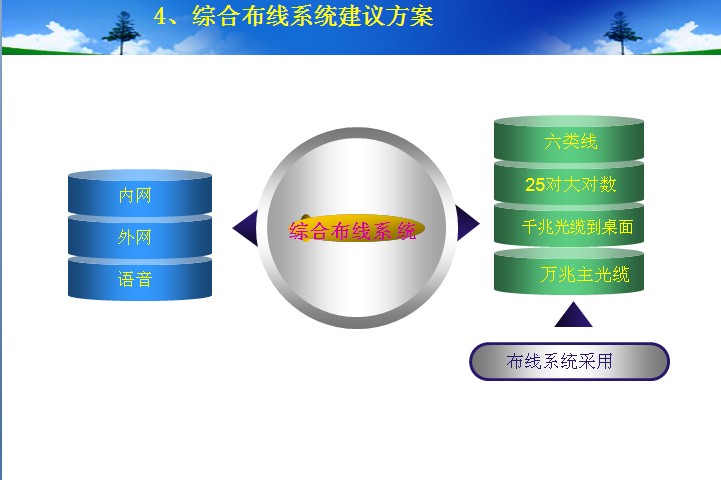 4、综合布线系统建议方案

内网
外网
语音

综合布线系统

六类线
25对大对数
千兆光缆到桌面
万兆主光缆

布线系统采用